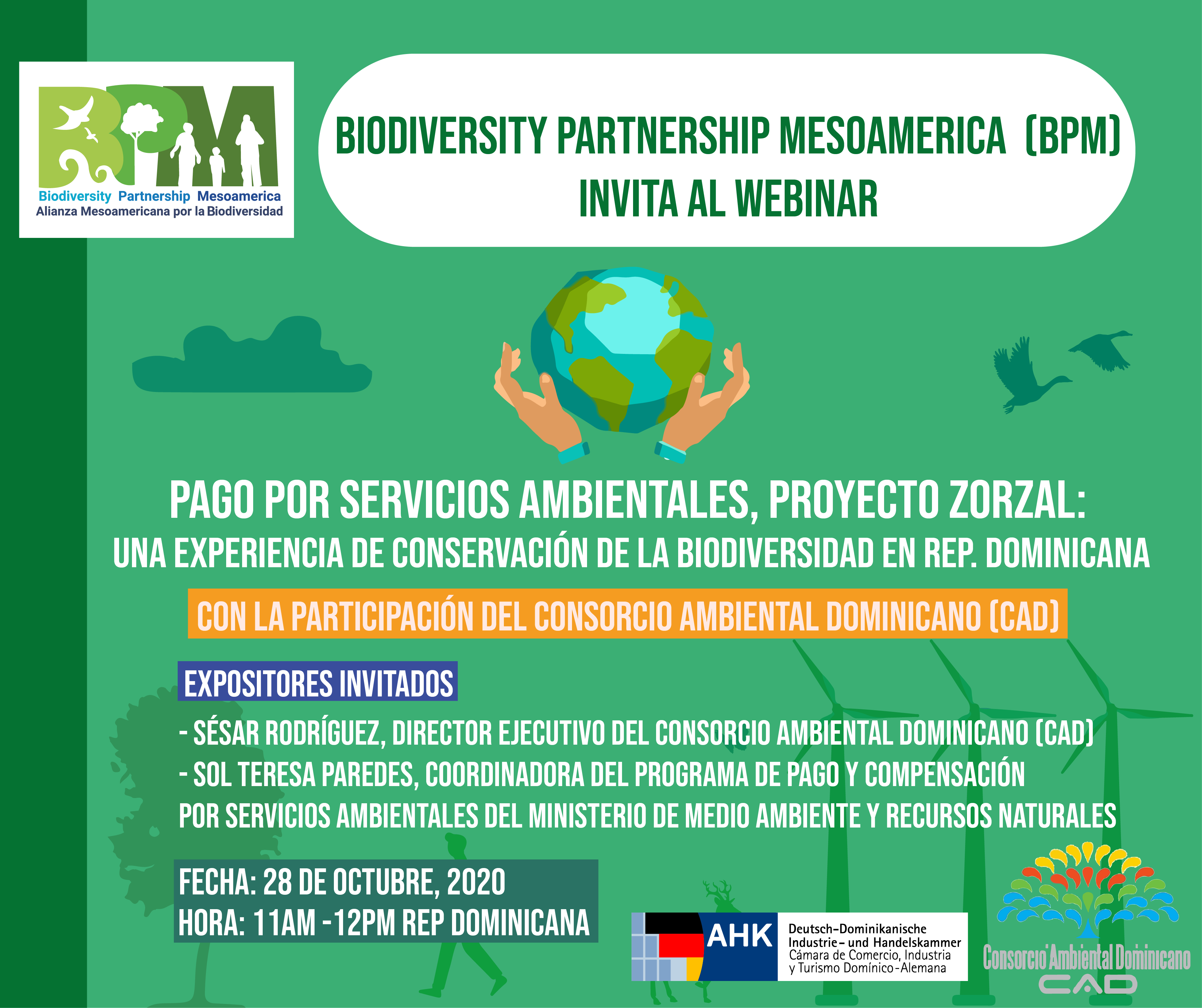 BPM
Biodiversity Partnership Mesoamerica
Alianza Mesoamericana por la Biodiversidad

BIODIVERSITY PARTNERSHIP MESOAMERICA (BPM) INVITA AL WEBINAR

PAGO POR SERVICIOS AMBIENTALES, PROYECTO ZORZAL:
UNA EXPERIENCIA DE CONSERVACIÓN DE LA BIODIVERSIDAD EN REP. DOMINICANA

CON LA PARTICIPACIÓN DEL CONSORCIO AMBIENTAL DOMINICANO (CAD)

EXPOSITORES INVITADOS

- SÉSAR RODRÍGUEZ, DIRECTOR EJECUTIVO DEL CONSORCIO AMBIENTAL DOMINICANO (CAD)
- SOL TERESA PAREDES, COORDINADORA DEL PROGRAMA DE PAGO Y COMPENSACIÓN POR SERVICIOS AMBIENTALES DEL MINISTERIO DE MEDIO AMBIENTE Y RECURSOS NATURALES

FECHA: 28 DE OCTUBRE, 2020
HORA: 11AM -12PM REP DOMINICANA

AHK
Deutsch-Dominikanische Industrie- und Handelskammer
Cámara de Comercio, Industria y Turismo Domínico-Alemana

Consorcio Ambiental Dominicano
CAD